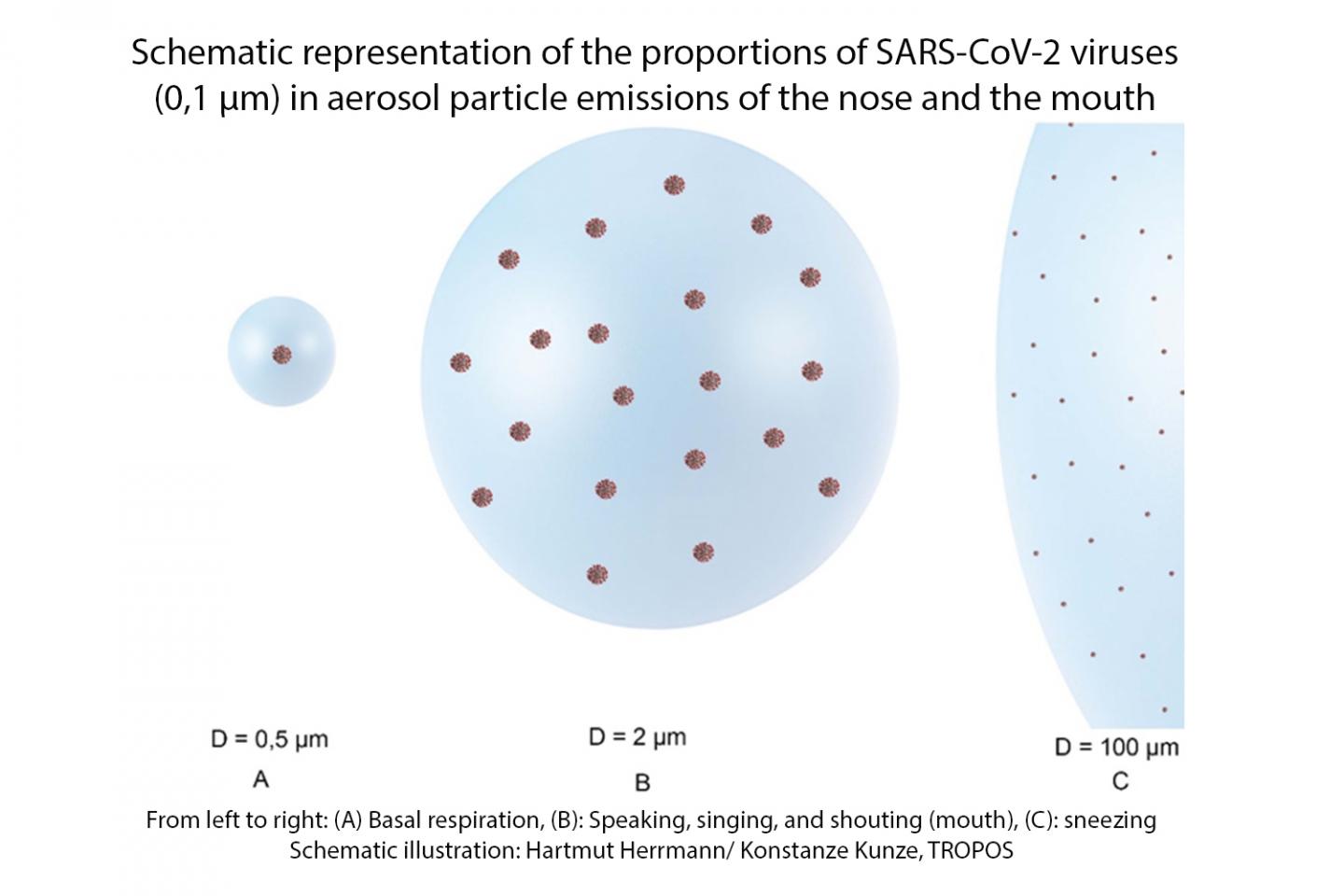 Schematic representation of the proportions of SARS-CoV-2 viruses (0,1 µm) in aerosol particle emissions of the nose and the mouth

D = 0,5 µm
A

D = 2 µm
B

D = 100 µm
C

From left to right: (A) Basal respiration, (B): Speaking, singing, and shouting (mouth), (C): sneezing
Schematic illustration: Hartmut Herrmann/ Konstanze Kunze, TROPOS